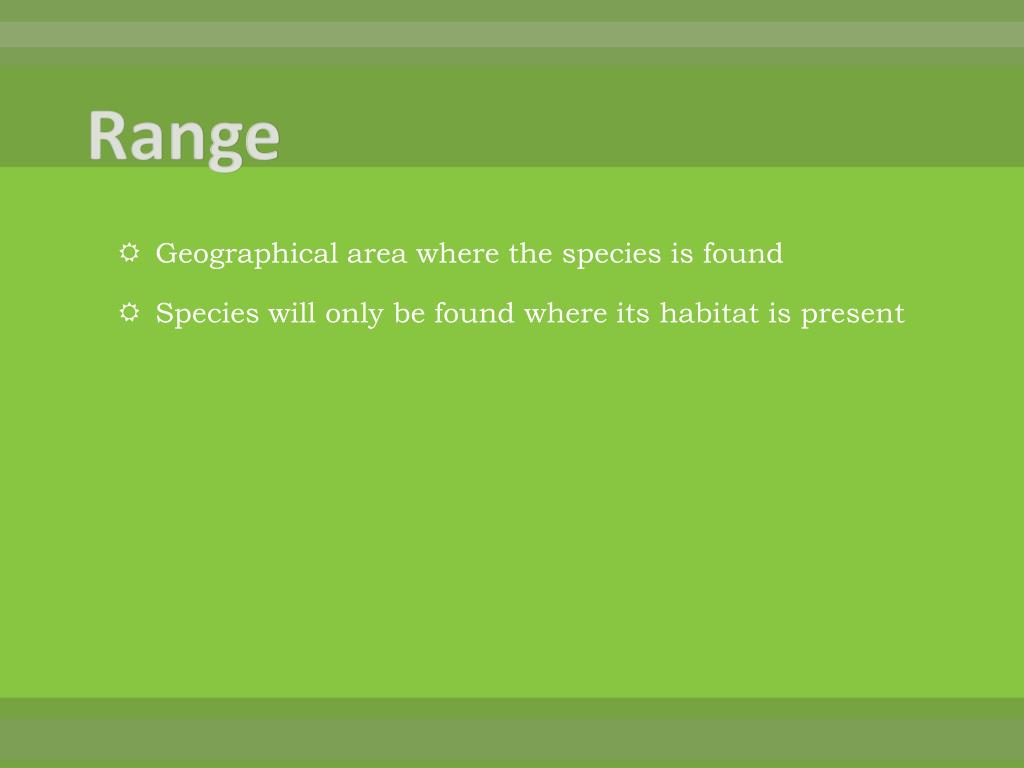 Range

Geographical area where the species is found

Species will only be found where its habitat is present